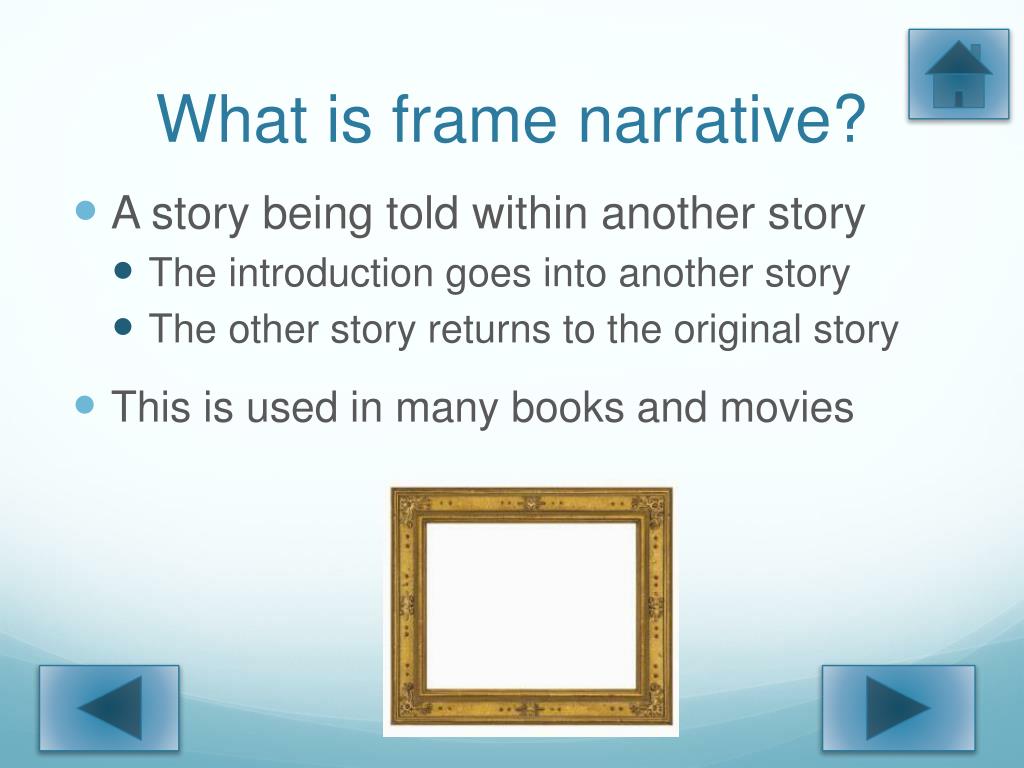 What is frame narrative?

- A story being told within another story
  - The introduction goes into another story
  - The other story returns to the original story
- This is used in many books and movies